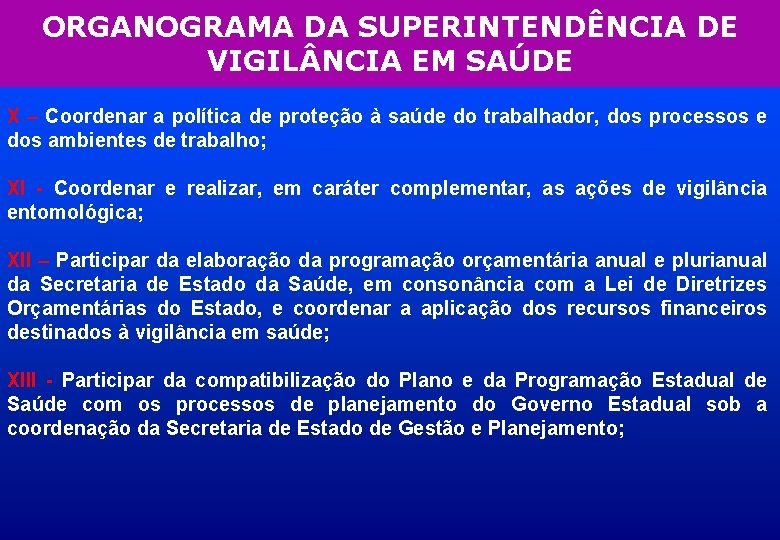 ORGANOGRAMA DA SUPERINTENDÊNCIA DE VIGILÂNCIA EM SAÚDE

X – Coordenar a política de proteção à saúde do trabalhador, dos processos e dos ambientes de trabalho;

XI - Coordenar e realizar, em caráter complementar, as ações de vigilância entomológica;

XII – Participar da elaboração da programação orçamentária anual e plurianual da Secretaria de Estado da Saúde, em consonância com a Lei de Diretrizes Orçamentárias do Estado, e coordenar a aplicação dos recursos financeiros destinados à vigilância em saúde;

XIII - Participar da compatibilização do Plano e da Programação Estadual de Saúde com os processos de planejamento do Governo Estadual sob a coordenação da Secretaria de Estado de Gestão e Planejamento;